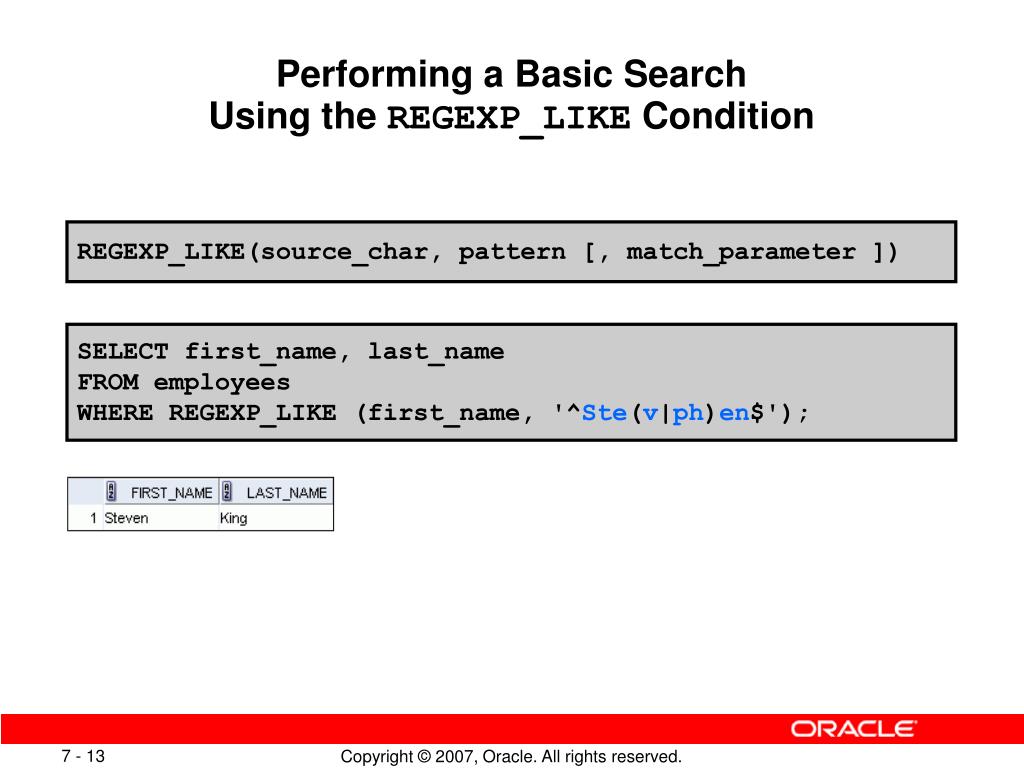 Performing a Basic Search
Using the REGEXP_LIKE Condition

REGEXP_LIKE(source_char, pattern [, match_parameter ])

SELECT first_name, last_name
FROM employees
WHERE REGEXP_LIKE (first_name, '^Ste(v|ph)en$');

| | FIRST_NAME | LAST_NAME |
|---|---|---|
| 1 | Steven | King |

ORACLE

7 - 13

Copyright © 2007, Oracle. All rights reserved.